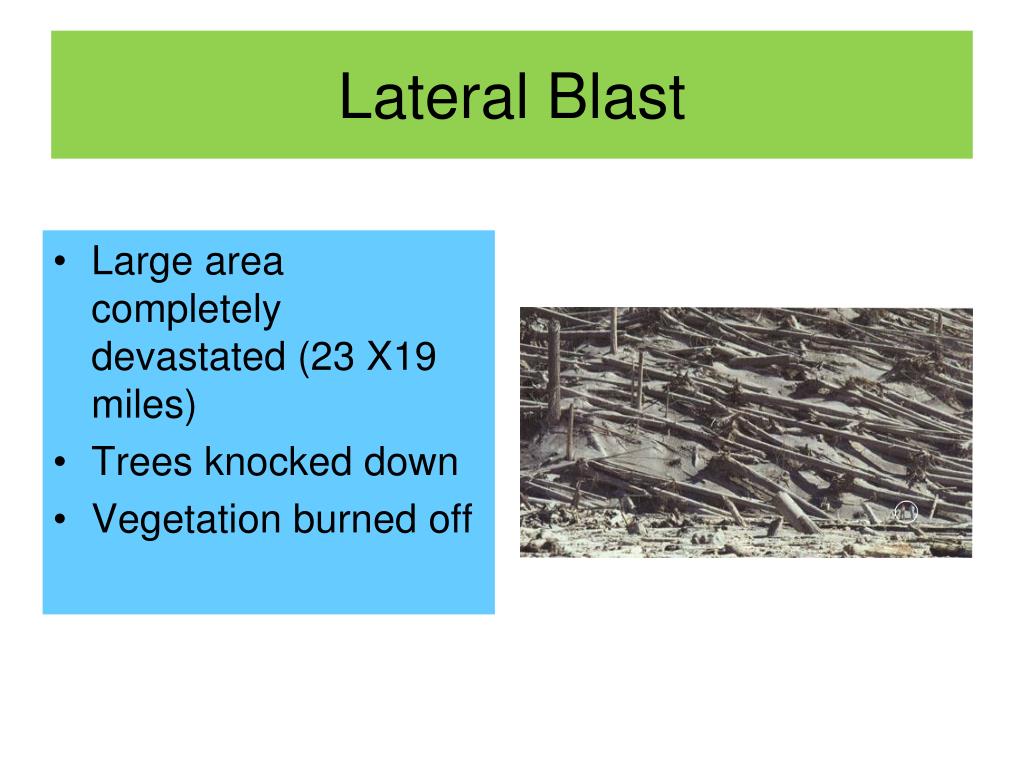 Lateral Blast

• Large area completely devastated (23 X19 miles)
• Trees knocked down
• Vegetation burned off